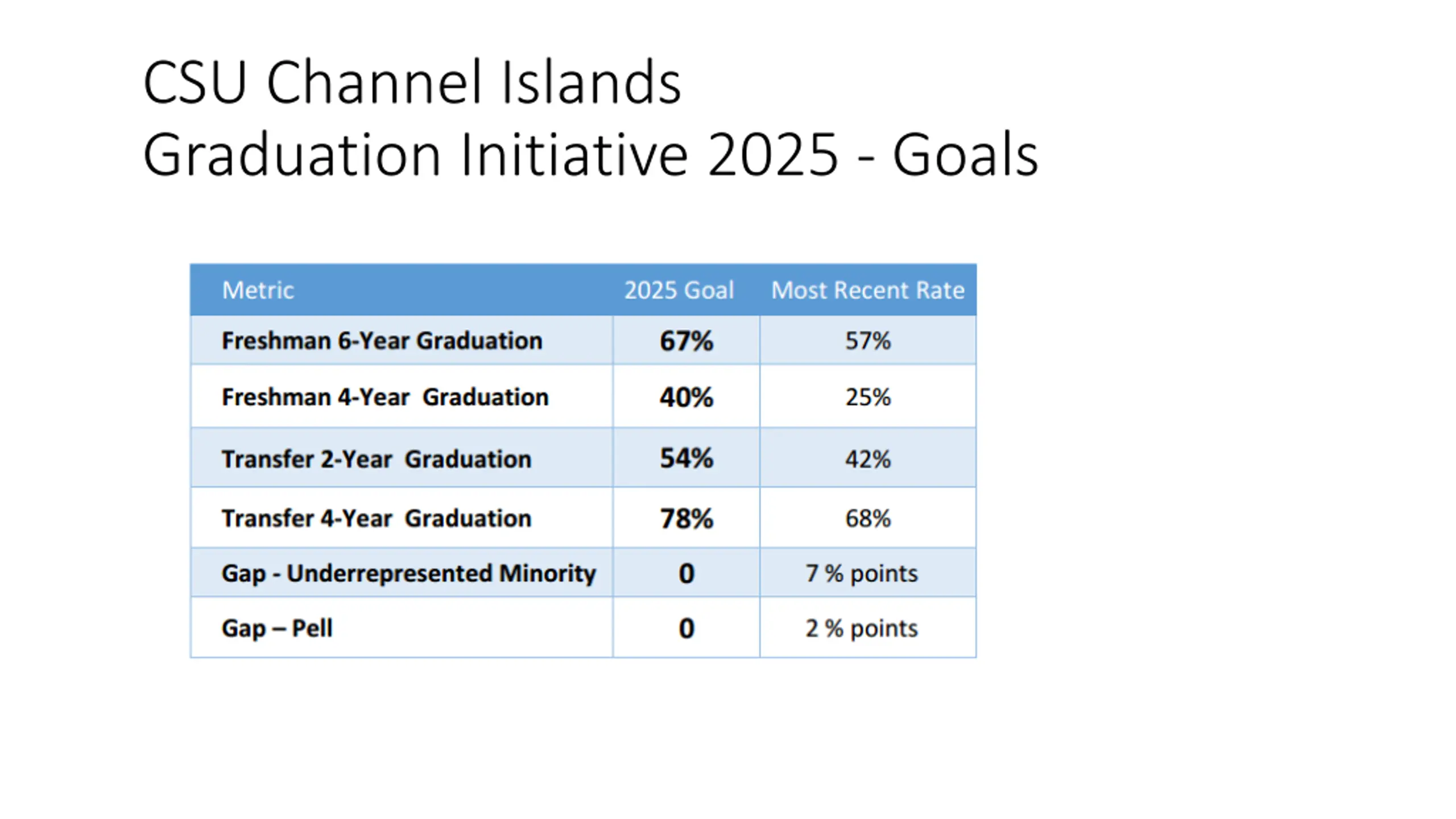 CSU Channel Islands
Graduation Initiative 2025 - Goals

| Metric | 2025 Goal | Most Recent Rate |
|---|---|---|
| Freshman 6-Year Graduation | 67% | 57% |
| Freshman 4-Year Graduation | 40% | 25% |
| Transfer 2-Year Graduation | 54% | 42% |
| Transfer 4-Year Graduation | 78% | 68% |
| Gap - Underrepresented Minority | 0 | 7 % points |
| Gap – Pell | 0 | 2 % points |